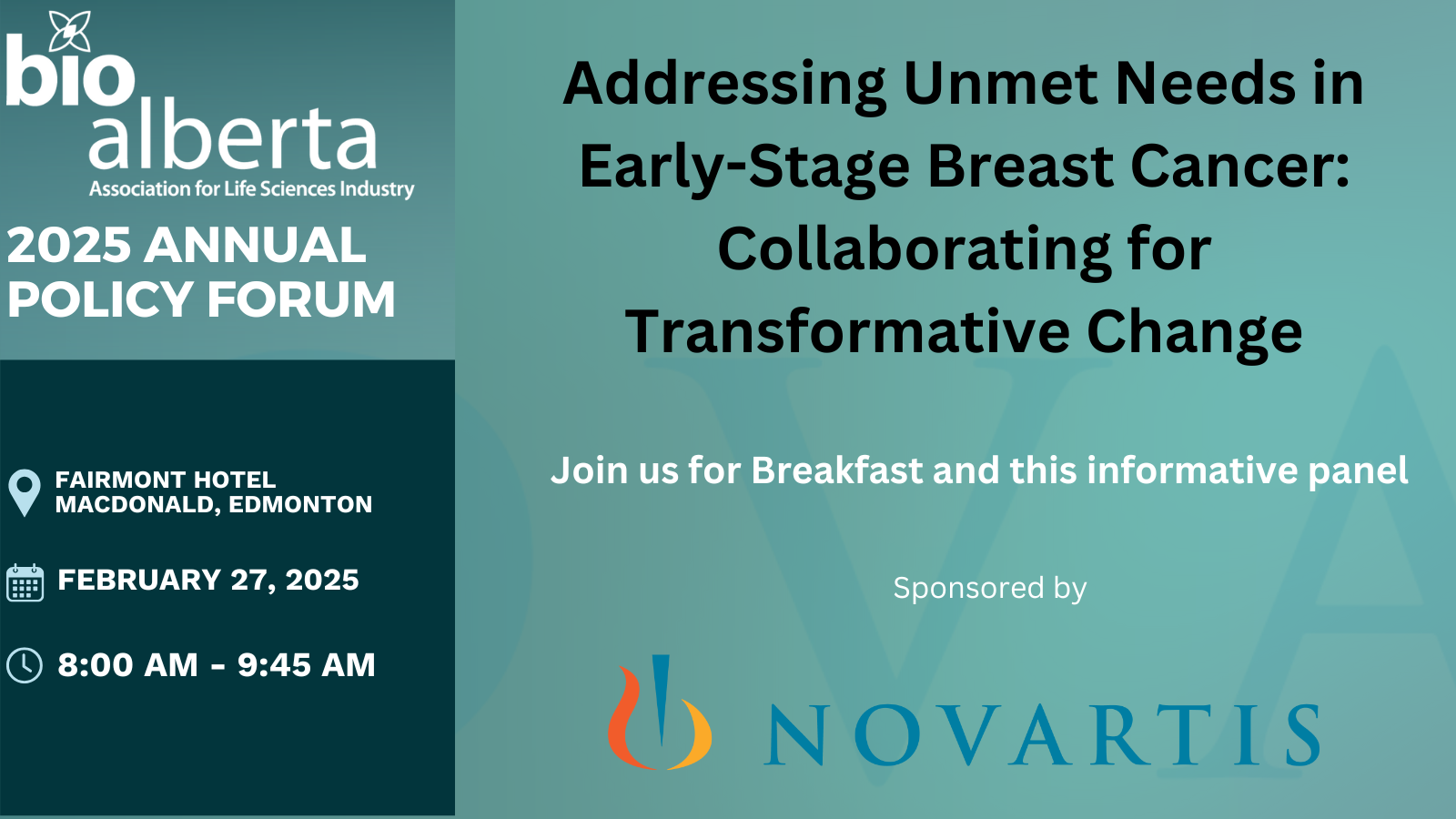 bio alberta
Association for Life Sciences Industry

2025 ANNUAL POLICY FORUM

FAIRMONT HOTEL MACDONALD, EDMONTON

FEBRUARY 27, 2025

8:00 AM - 9:45 AM

Addressing Unmet Needs in Early-Stage Breast Cancer: Collaborating for Transformative Change

Join us for Breakfast and this informative panel

Sponsored by

NOVARTIS